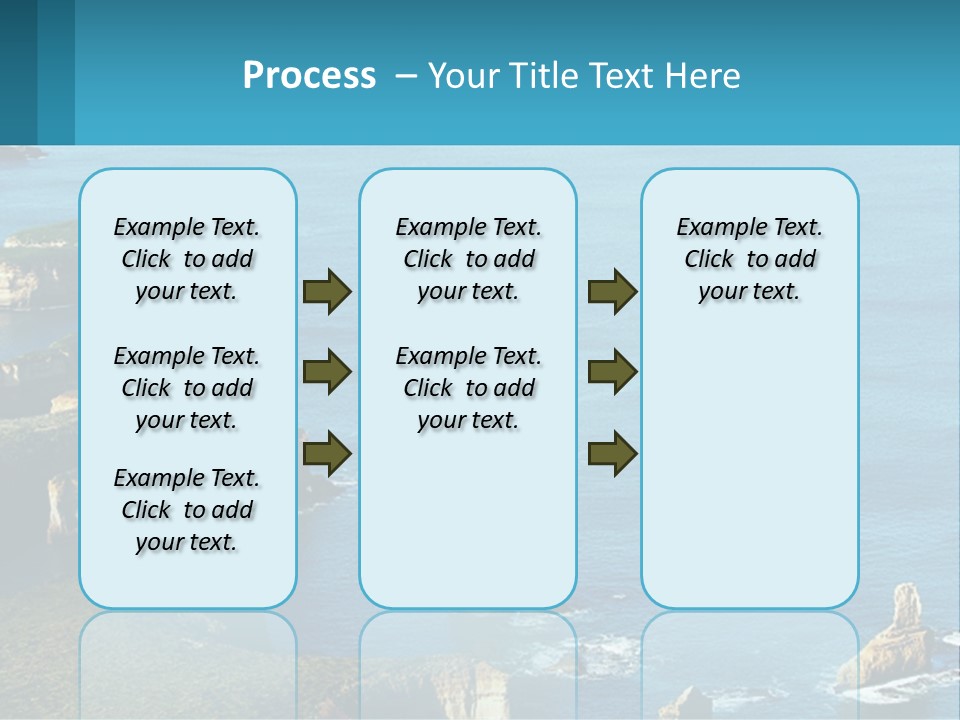 Process – Your Title Text Here

Example Text. Click to add your text.

Example Text. Click to add your text.

Example Text. Click to add your text.

Example Text. Click to add your text.

Example Text. Click to add your text.

Example Text. Click to add your text.